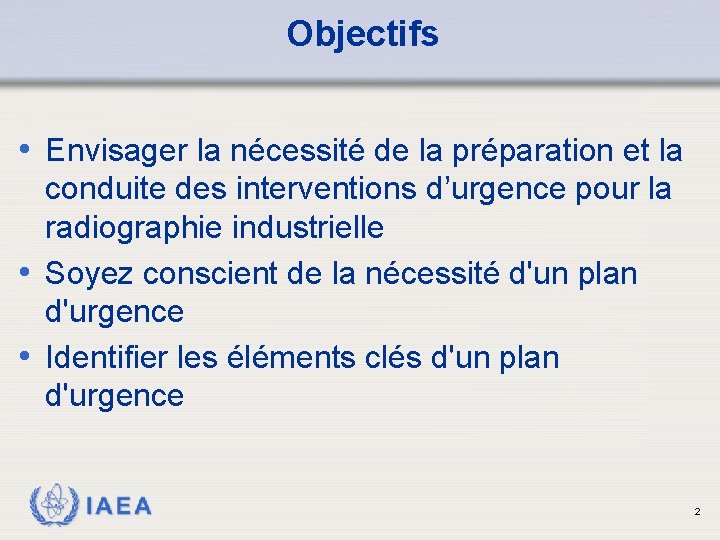 Objectifs

• Envisager la nécessité de la préparation et la conduite des interventions d’urgence pour la radiographie industrielle
• Soyez conscient de la nécessité d'un plan d'urgence
• Identifier les éléments clés d'un plan d'urgence

IAEA

2